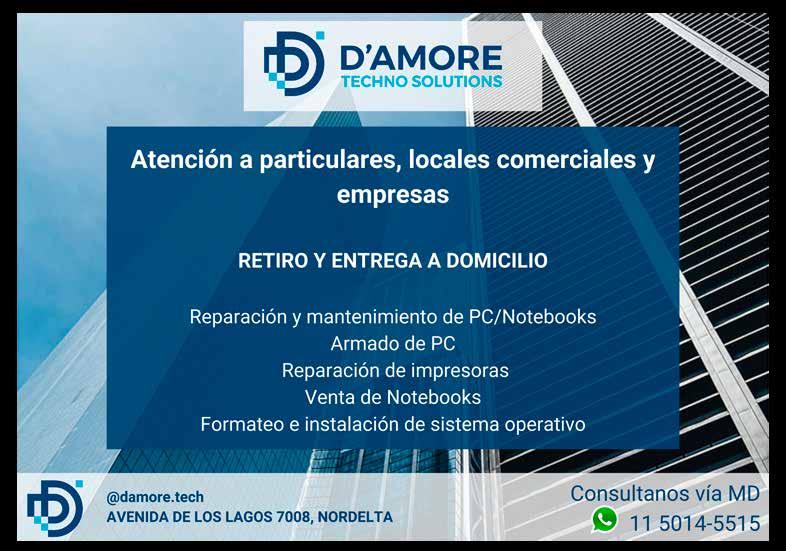 D'AMORE
TECHNO SOLUTIONS

Atención a particulares, locales comerciales y empresas

RETIRO Y ENTREGA A DOMICILIO

Reparación y mantenimiento de PC/Notebooks
Armado de PC
Reparación de impresoras
Venta de Notebooks
Formateo e instalación de sistema operativo

@damore.tech
AVENIDA DE LOS LAGOS 7008, NORDELTA

Consultanos vía MD
11 5014-5515